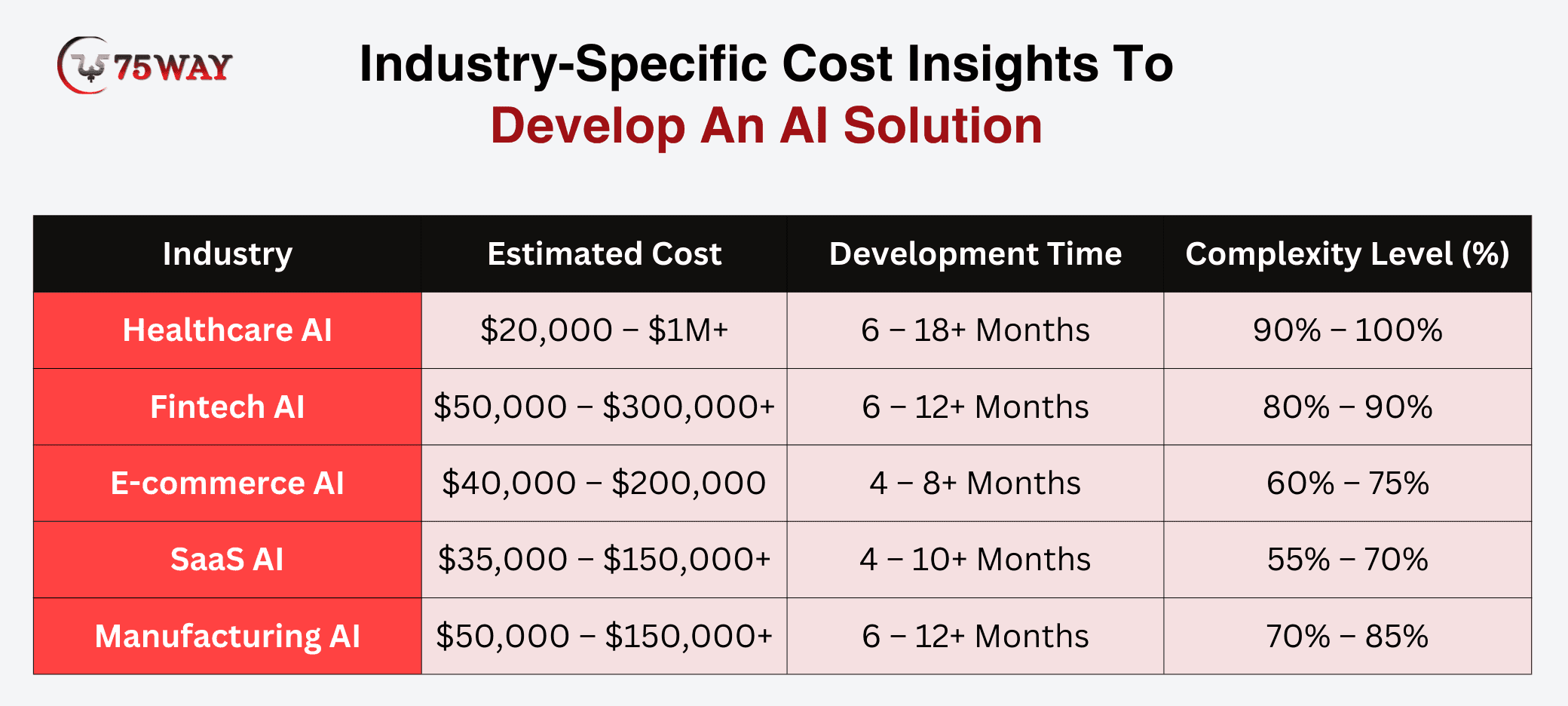 75WAY

Industry-Specific Cost Insights To Develop An AI Solution

| Industry | Estimated Cost | Development Time | Complexity Level (%) |
|---|---|---|---|
| Healthcare AI | \$20,000 – \$1M+ | 6 – 18+ Months | 90% – 100% |
| Fintech AI | \$50,000 – \$300,000+ | 6 – 12+ Months | 80% – 90% |
| E-commerce AI | \$40,000 – \$200,000 | 4 – 8+ Months | 60% – 75% |
| SaaS AI | \$35,000 – \$150,000+ | 4 – 10+ Months | 55% – 70% |
| Manufacturing AI | \$50,000 – \$150,000+ | 6 – 12+ Months | 70% – 85% |